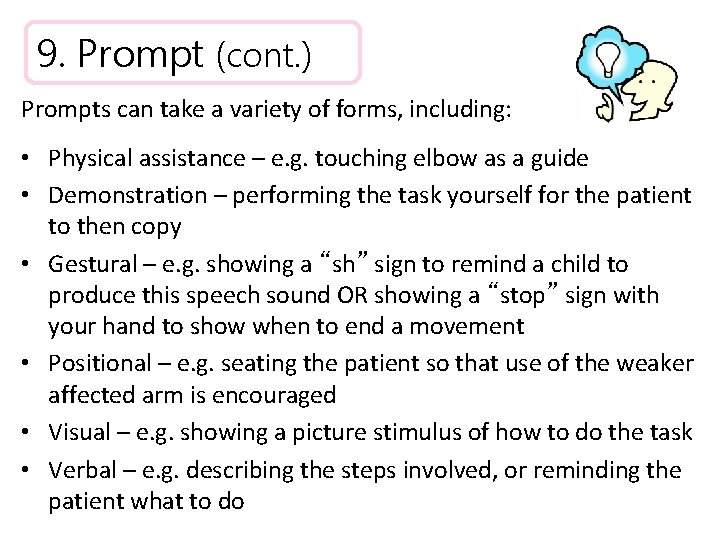 9. Prompt (cont.)

Prompts can take a variety of forms, including:

• Physical assistance – e.g. touching elbow as a guide
• Demonstration – performing the task yourself for the patient to then copy
• Gestural – e.g. showing a “sh” sign to remind a child to produce this speech sound OR showing a “stop” sign with your hand to show when to end a movement
• Positional – e.g. seating the patient so that use of the weaker affected arm is encouraged
• Visual – e.g. showing a picture stimulus of how to do the task
• Verbal – e.g. describing the steps involved, or reminding the patient what to do